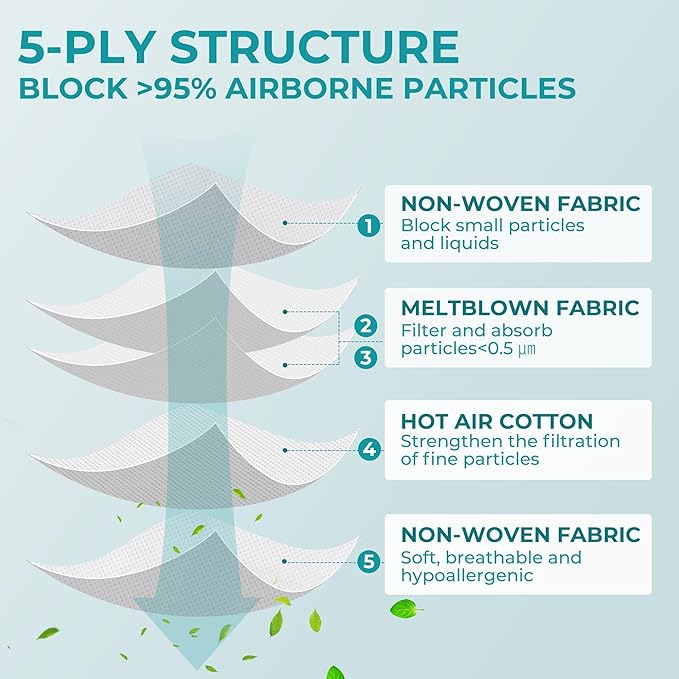 5-PLY STRUCTURE
BLOCK >95% AIRBORNE PARTICLES

1
NON-WOVEN FABRIC
Block small particles and liquids

2
3
MELTBLOWN FABRIC
Filter and absorb particles<0.5 ㎛

4
HOT AIR COTTON
Strengthen the filtration of fine particles

5
NON-WOVEN FABRIC
Soft, breathable and hypoallergenic